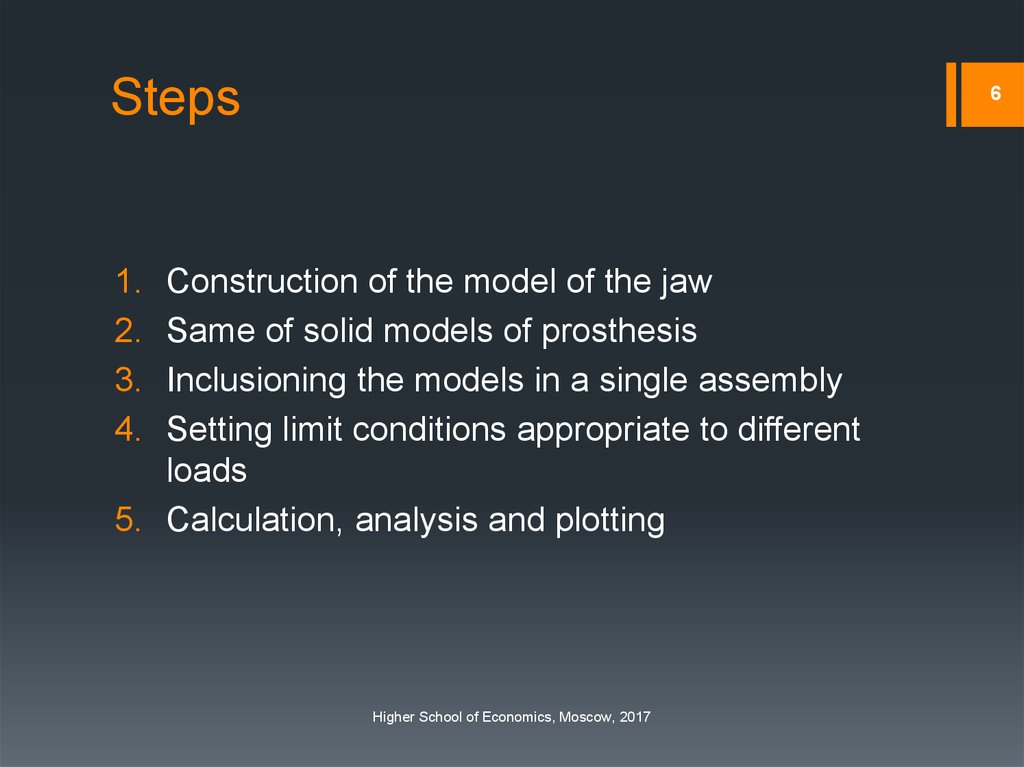 Steps

6

1. Construction of the model of the jaw
2. Same of solid models of prosthesis
3. Inclusioning the models in a single assembly
4. Setting limit conditions appropriate to different loads
5. Calculation, analysis and plotting

Higher School of Economics, Moscow, 2017